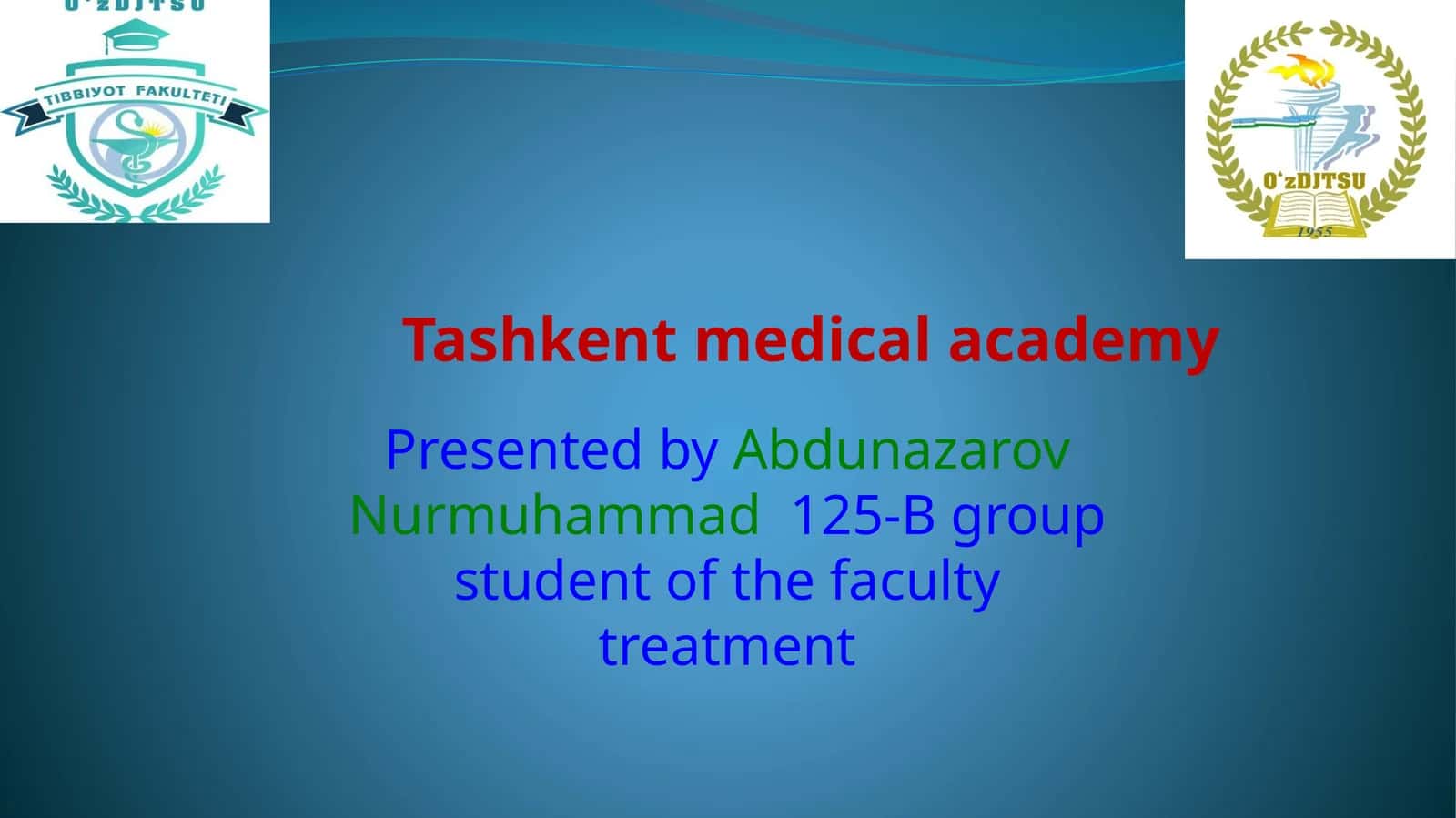 O'zDJTSU

TIBBIYOT FAKULTETI

O'zDJTSU

1955

Tashkent medical academy

Presented by Abdunazarov Nurmuhammad 125-B group student of the faculty treatment